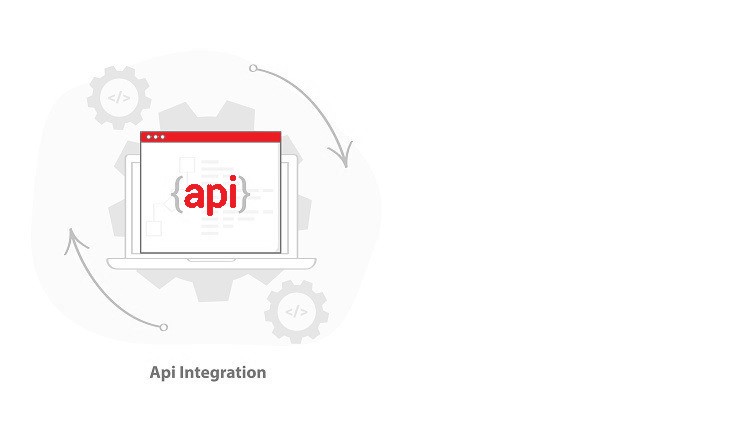 </>

{api}

</>

Api Integration